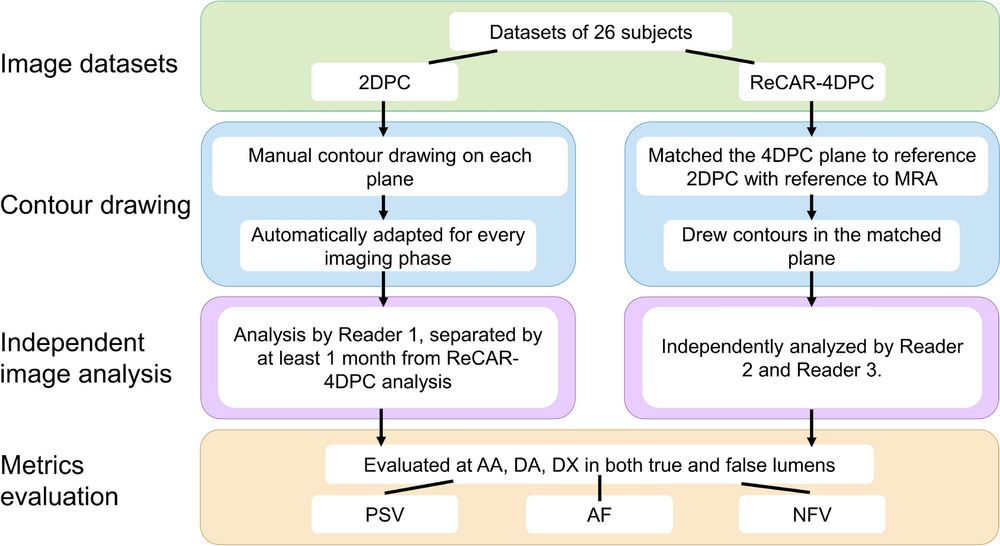 Image datasets

Datasets of 26 subjects

2DPC

ReCAR-4DPC

Contour drawing

Manual contour drawing on each plane

Automatically adapted for every imaging phase

Matched the 4DPC plane to reference 2DPC with reference to MRA

Drew contours in the matched plane

Independent image analysis

Analysis by Reader 1, separated by at least 1 month from ReCAR-4DPC analysis

Independently analyzed by Reader 2 and Reader 3.

Metrics evaluation

Evaluated at AA, DA, DX in both true and false lumens

PSV

AF

NFV